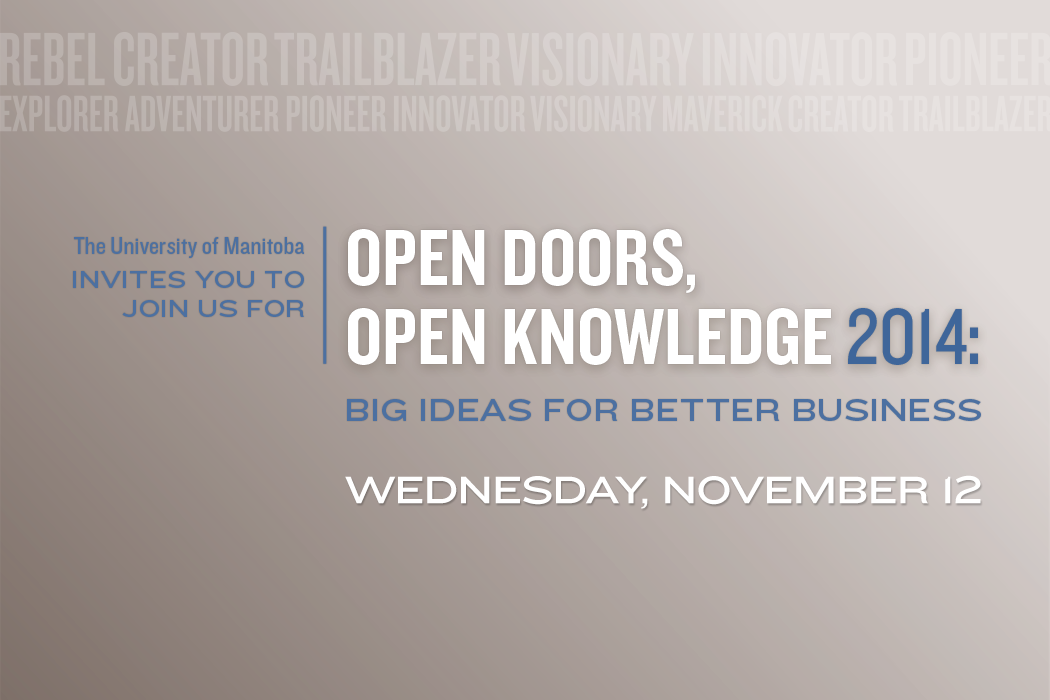 REBEL CREATOR TRAILBLAZER VISIONARY INNOVATOR PIONEER
EXPLORER ADVENTURER PIONEER INNOVATOR VISIONARY MAVERICK CREATOR TRAILBLAZER

The University of Manitoba
INVITES YOU TO
JOIN US FOR

OPEN DOORS,
OPEN KNOWLEDGE 2014:

BIG IDEAS FOR BETTER BUSINESS

WEDNESDAY, NOVEMBER 12